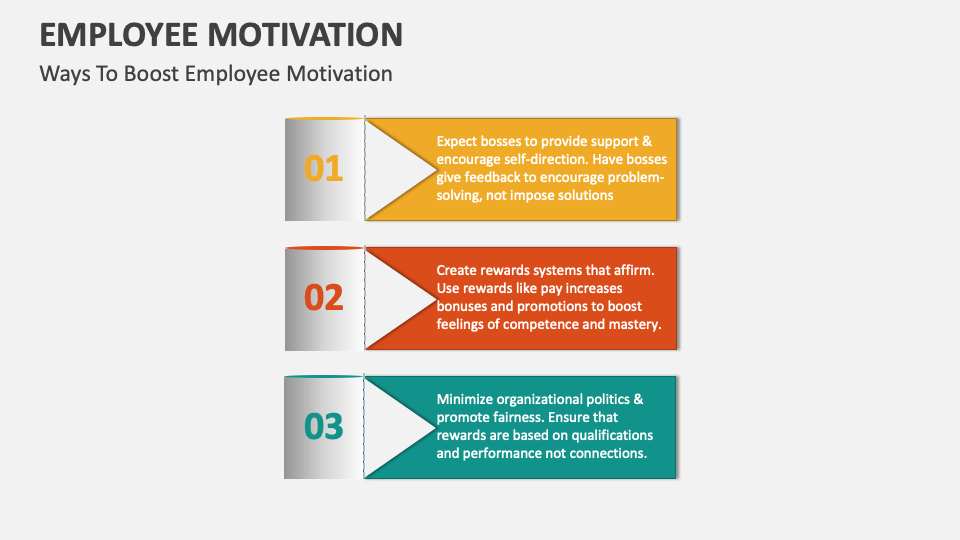 EMPLOYEE MOTIVATION

Ways To Boost Employee Motivation

01

Expect bosses to provide support & encourage self-direction. Have bosses give feedback to encourage problem-solving, not impose solutions

02

Create rewards systems that affirm. Use rewards like pay increases bonuses and promotions to boost feelings of competence and mastery.

03

Minimize organizational politics & promote fairness. Ensure that rewards are based on qualifications and performance not connections.